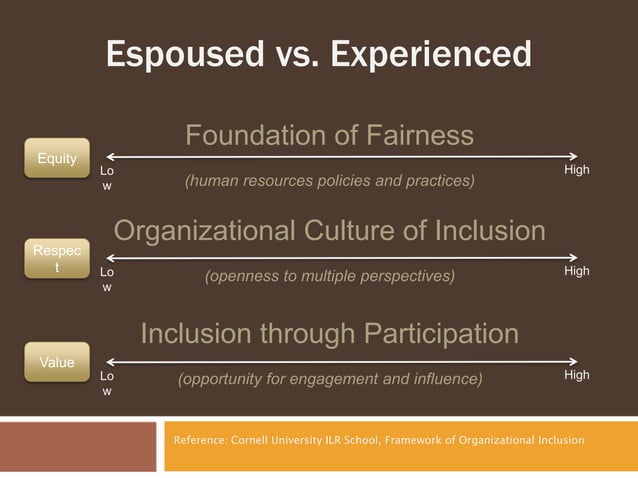 Espoused vs. Experienced

Equity

Foundation of Fairness

Low

High

(human resources policies and practices)

Respect

Organizational Culture of Inclusion

Low

High

(openness to multiple perspectives)

Value

Inclusion through Participation

Low

High

(opportunity for engagement and influence)

Reference: Cornell University ILR School, Framework of Organizational Inclusion